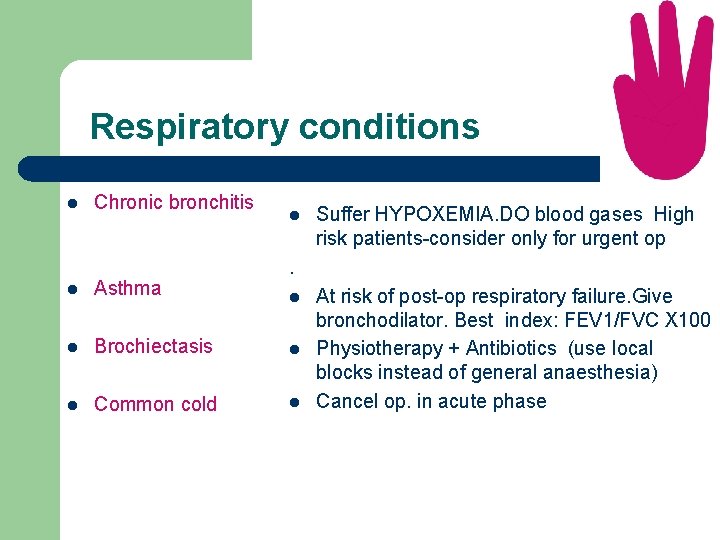 Respiratory conditions

- Chronic bronchitis
- Asthma
- Brochiectasis
- Common cold

- Suffer HYPOXEMIA.DO blood gases High risk patients-consider only for urgent op

.

- At risk of post-op respiratory failure.Give bronchodilator. Best index: FEV1/FVC X100
- Physiotherapy + Antibiotics (use local blocks instead of general anaesthesia)
- Cancel op. in acute phase